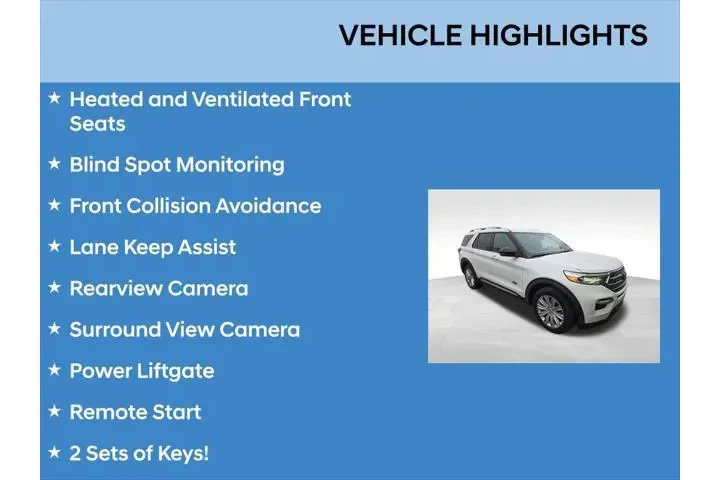 VEHICLE HIGHLIGHTS

★ Heated and Ventilated Front Seats

★ Blind Spot Monitoring

★ Front Collision Avoidance

★ Lane Keep Assist

★ Rearview Camera

★ Surround View Camera

★ Power Liftgate

★ Remote Start

★ 2 Sets of Keys!